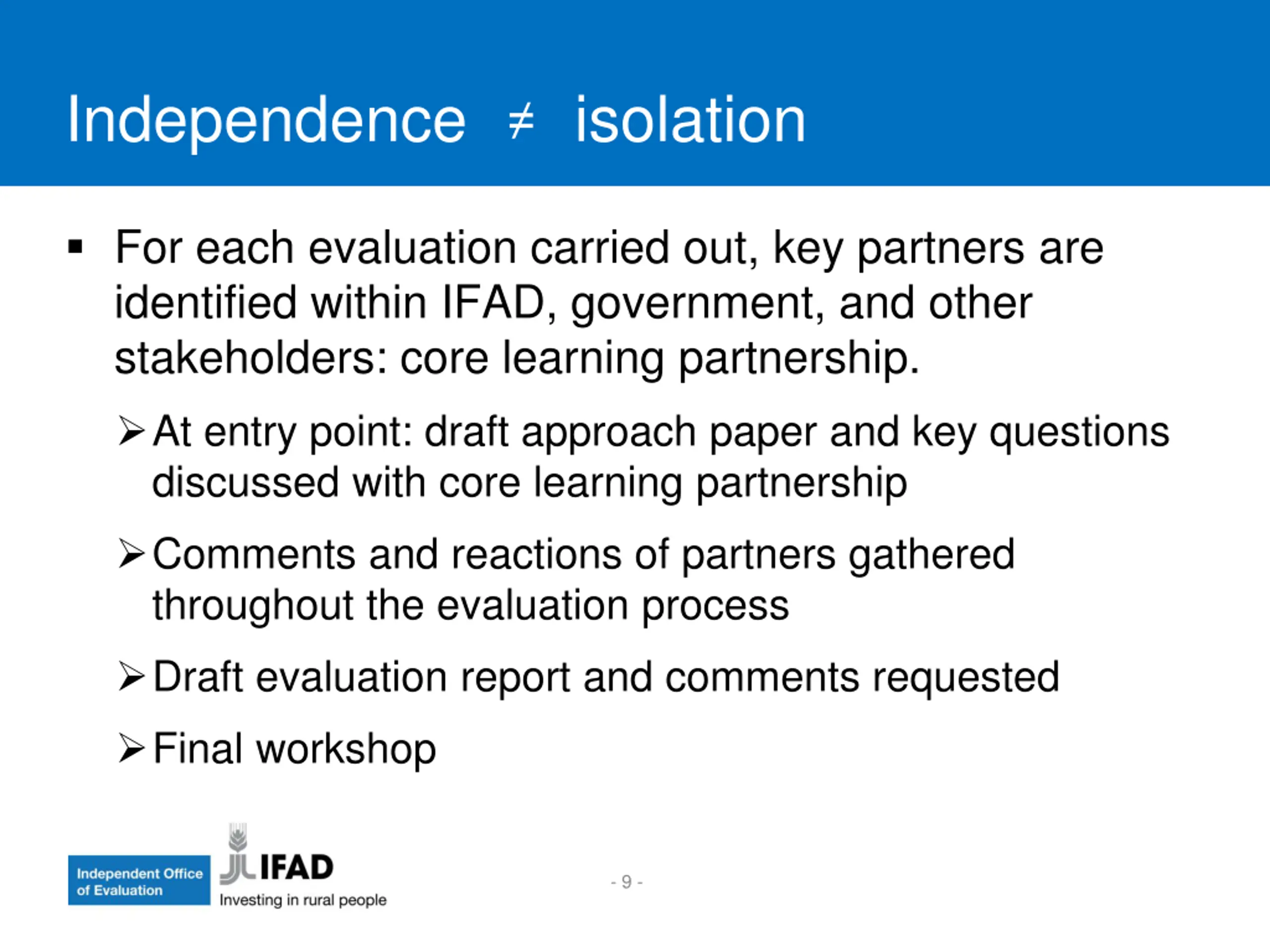 Independence $\neq$ isolation

▪ For each evaluation carried out, key partners are identified within IFAD, government, and other stakeholders: core learning partnership.

➢ At entry point: draft approach paper and key questions discussed with core learning partnership

➢ Comments and reactions of partners gathered throughout the evaluation process

➢ Draft evaluation report and comments requested

➢ Final workshop

Independent Office of Evaluation

IFAD
Investing in rural people

- 9 -